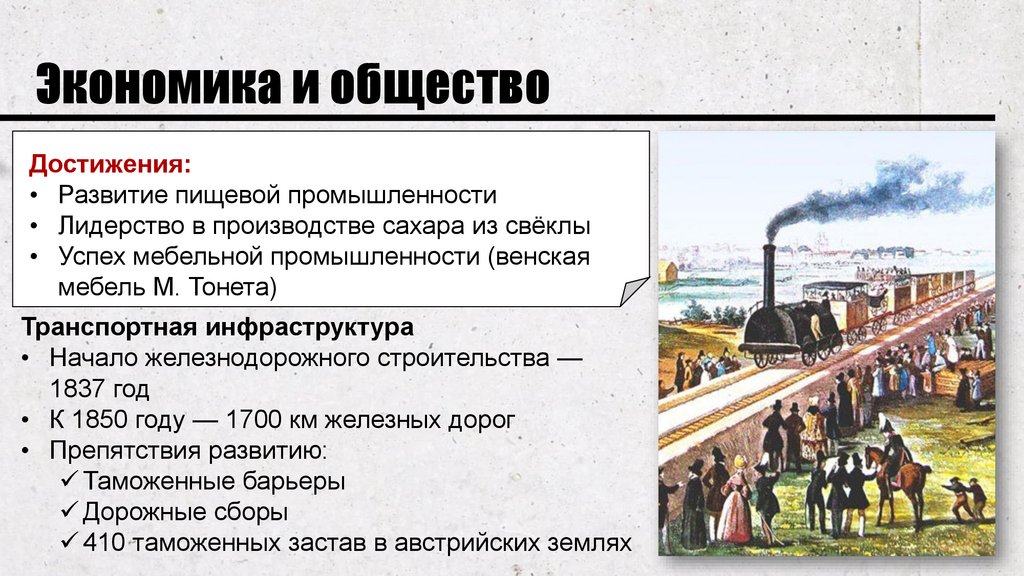 Экономика и общество

Достижения:
• Развитие пищевой промышленности
• Лидерство в производстве сахара из свёклы
• Успех мебельной промышленности (венская мебель М. Тонета)

Транспортная инфраструктура
• Начало железнодорожного строительства — 1837 год
• К 1850 году — 1700 км железных дорог
• Препятствия развитию:
✓ Таможенные барьеры
✓ Дорожные сборы
✓ 410 таможенных застав в австрийских землях